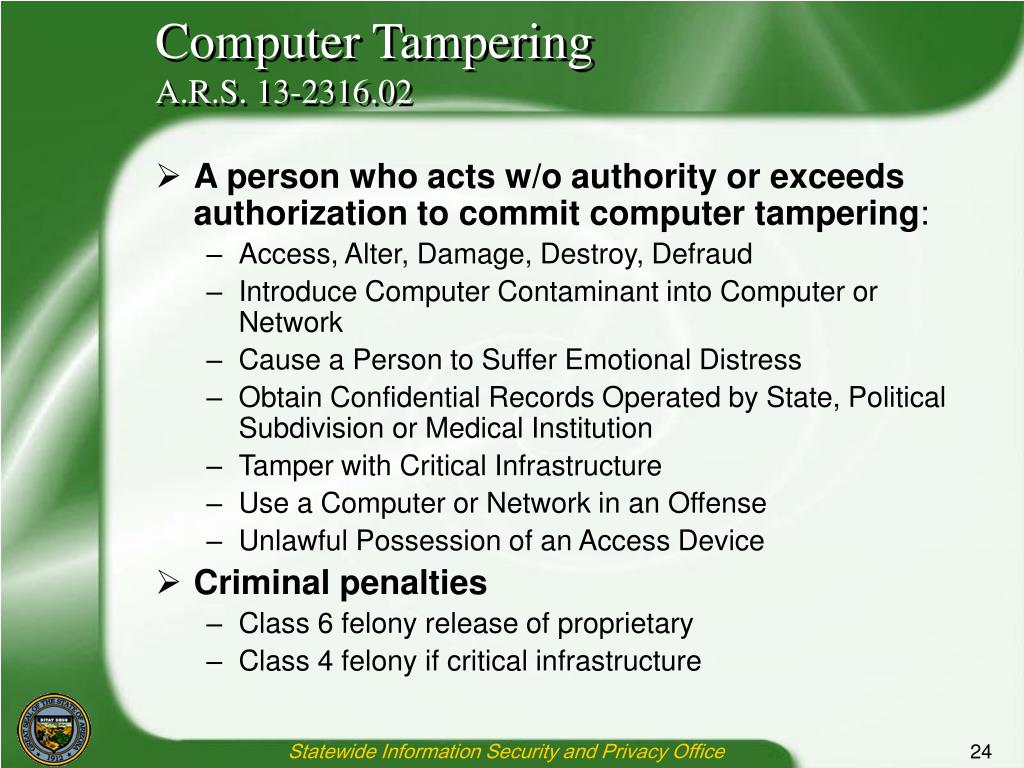 Computer Tampering
A.R.S. 13-2316.02

➢ A person who acts w/o authority or exceeds authorization to commit computer tampering:
– Access, Alter, Damage, Destroy, Defraud
– Introduce Computer Contaminant into Computer or Network
– Cause a Person to Suffer Emotional Distress
– Obtain Confidential Records Operated by State, Political Subdivision or Medical Institution
– Tamper with Critical Infrastructure
– Use a Computer or Network in an Offense
– Unlawful Possession of an Access Device

➢ Criminal penalties
– Class 6 felony release of proprietary
– Class 4 felony if critical infrastructure

Statewide Information Security and Privacy Office

24